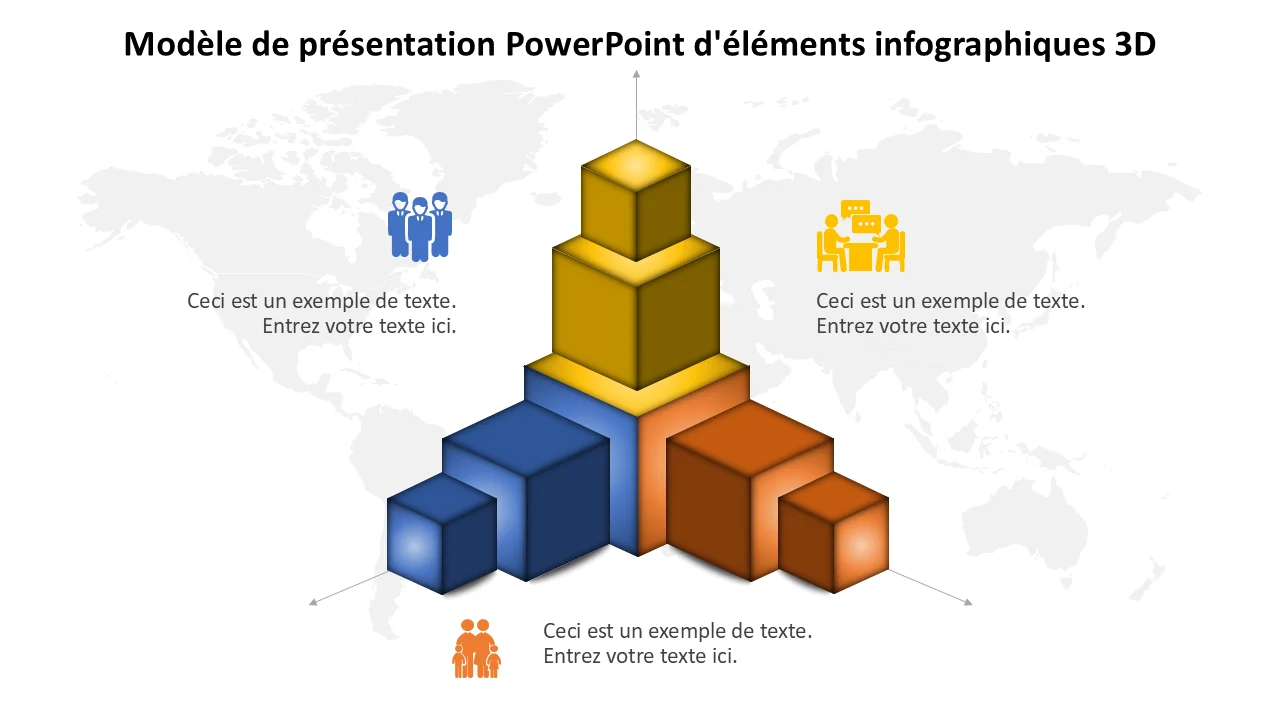 Modèle de présentation PowerPoint d'éléments infographiques 3D

Ceci est un exemple de texte. Entrez votre texte ici.

Ceci est un exemple de texte. Entrez votre texte ici.

Ceci est un exemple de texte. Entrez votre texte ici.